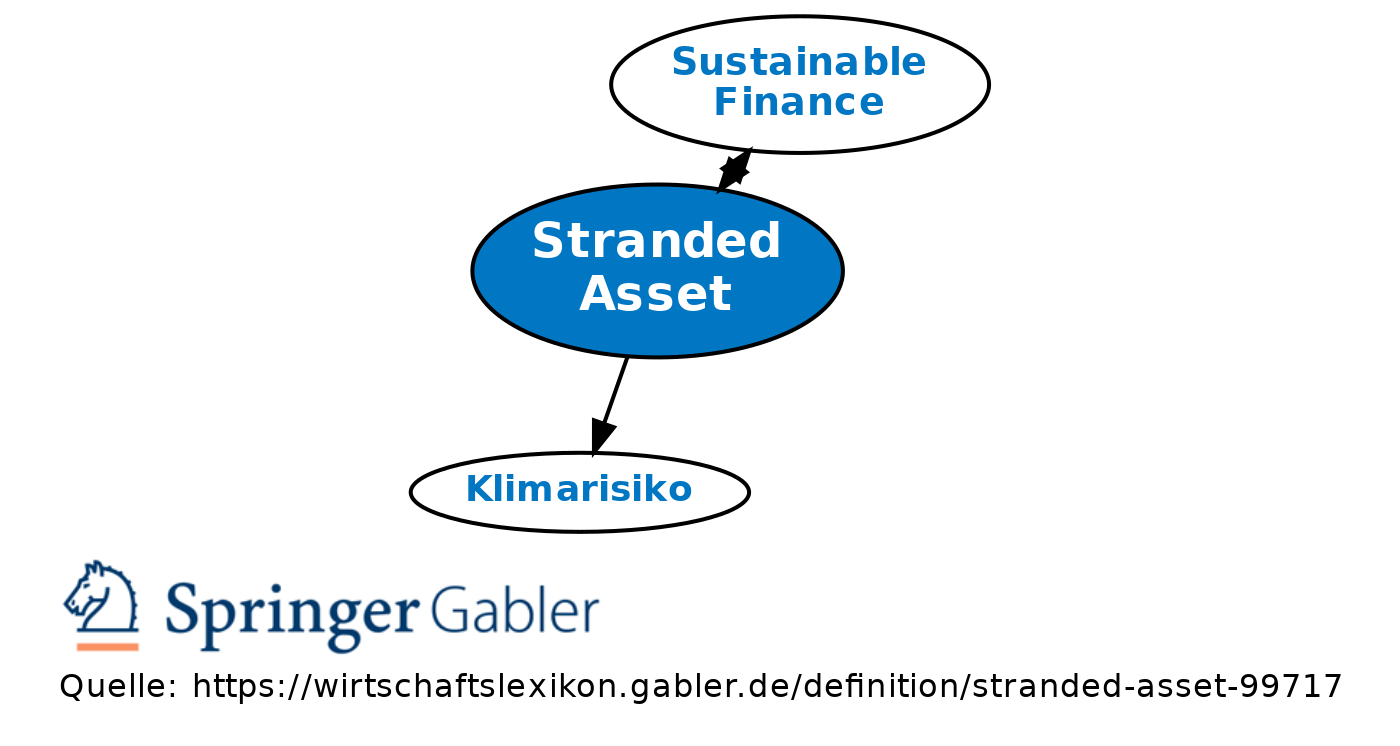 Sustainable Finance

Stranded Asset

Klimarisiko

Springer Gabler

Quelle: https://wirtschaftslexikon.gabler.de/definition/stranded-asset-99717